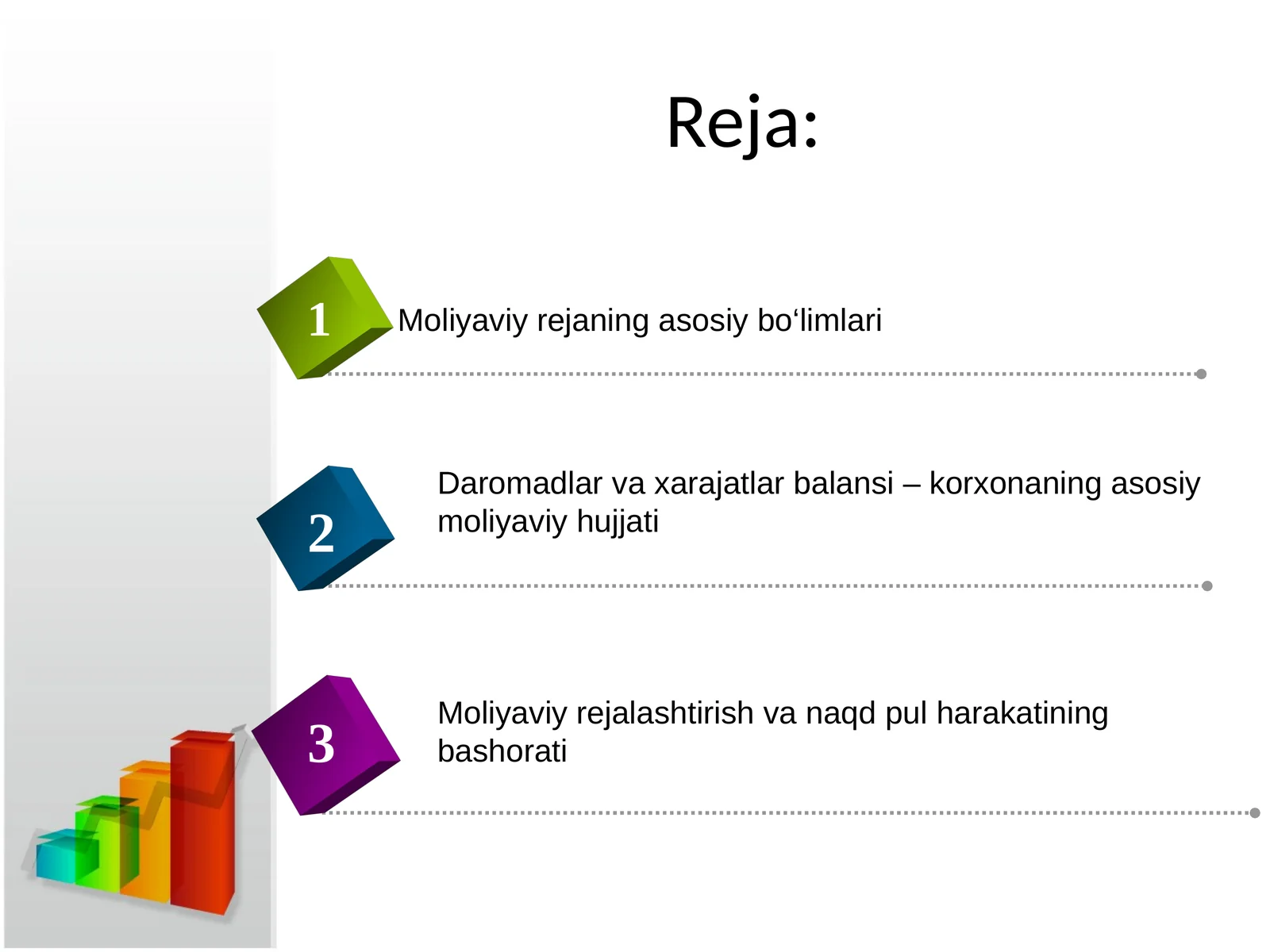 Reja:

1 Moliyaviy rejaning asosiy bo‘limlari

2 Daromadlar va xarajatlar balansi – korxonaning asosiy moliyaviy hujjati

3 Moliyaviy rejalashtirish va naqd pul harakatining bashorati